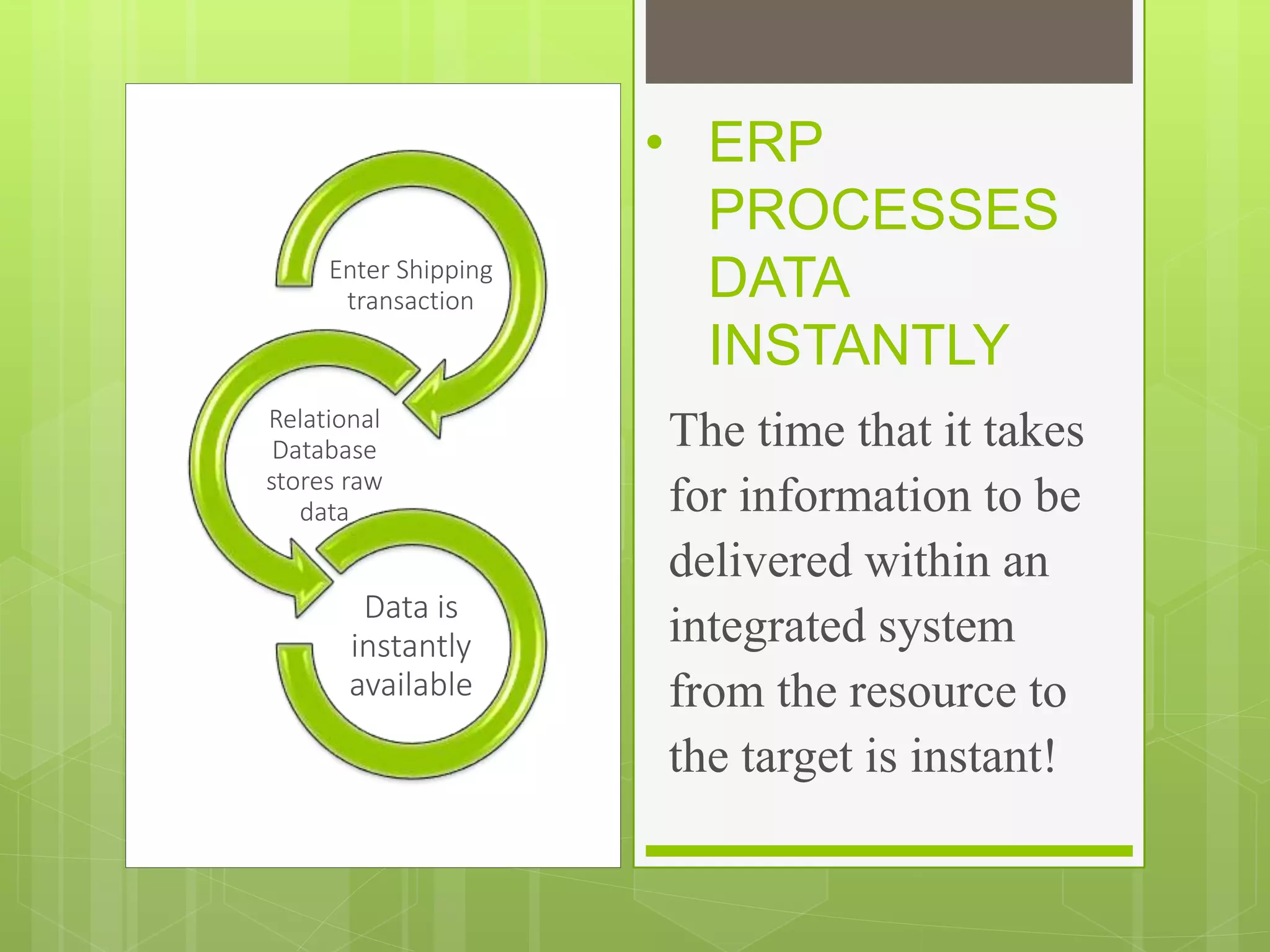 Enter Shipping transaction

Relational Database stores raw data

Data is instantly available

• ERP PROCESSES DATA INSTANTLY

The time that it takes for information to be delivered within an integrated system from the resource to the target is instant!